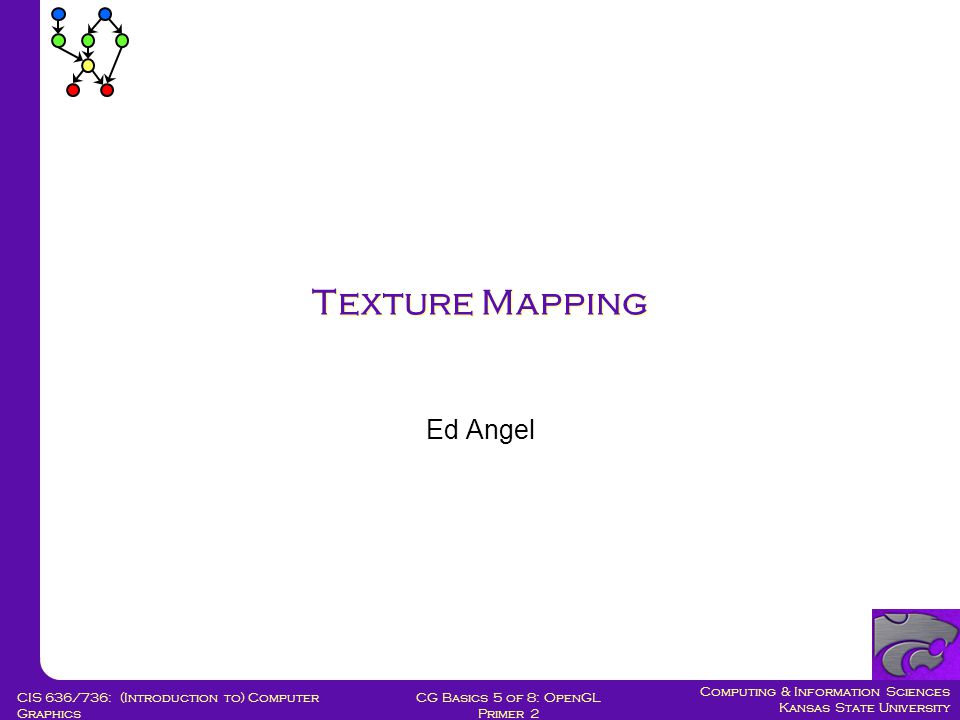 Texture Mapping

Ed Angel

CIS 636/736: (Introduction to) Computer Graphics

CG Basics 5 of 8: OpenGL Primer 2

Computing & Information Sciences
Kansas State University